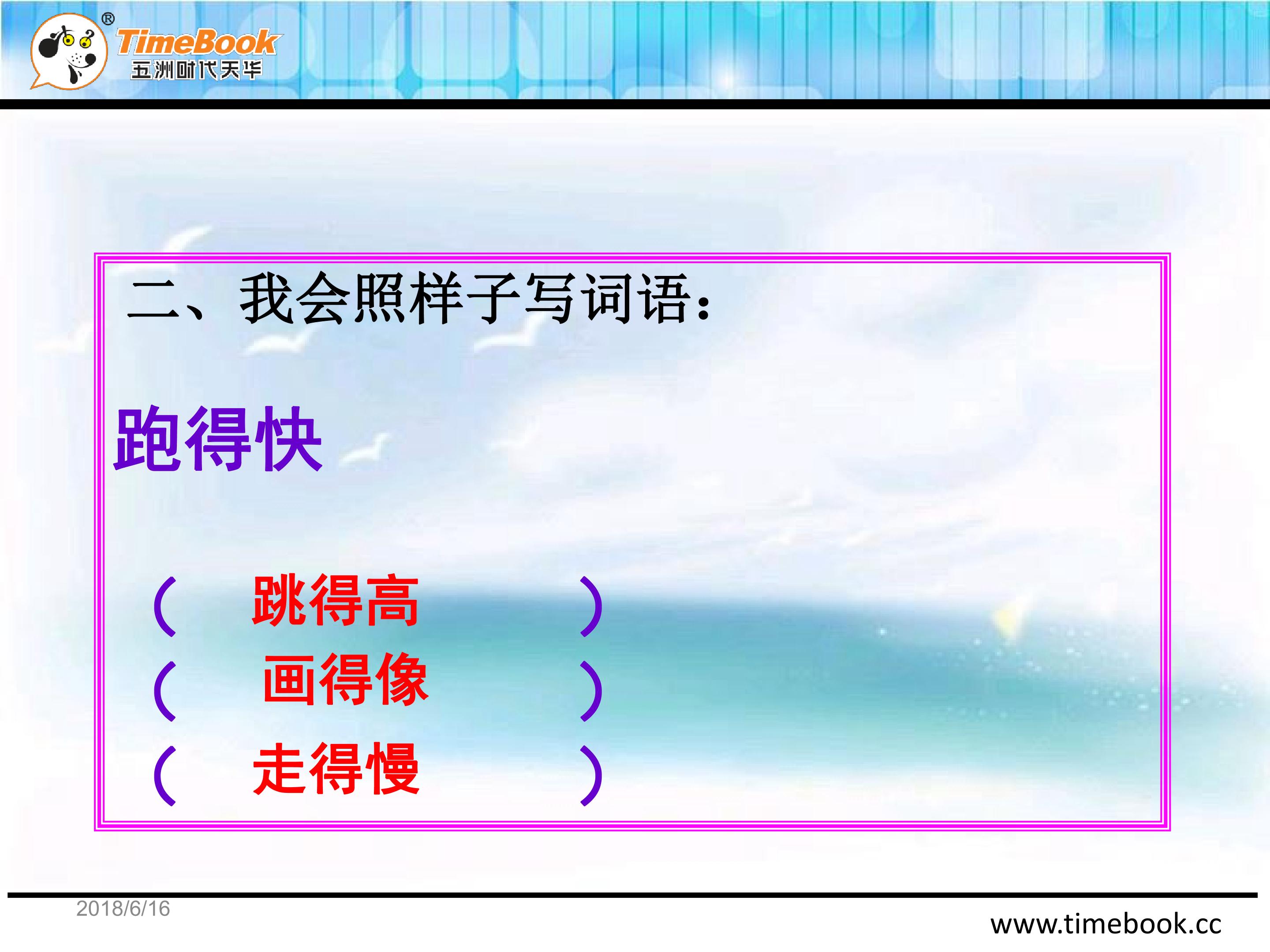 ® TimeBook
五洲时代天华

二、我会照样子写词语：

跑得快

（ 跳得高 ）
（ 画得像 ）
（ 走得慢 ）

2018/6/16

www.timebook.cc